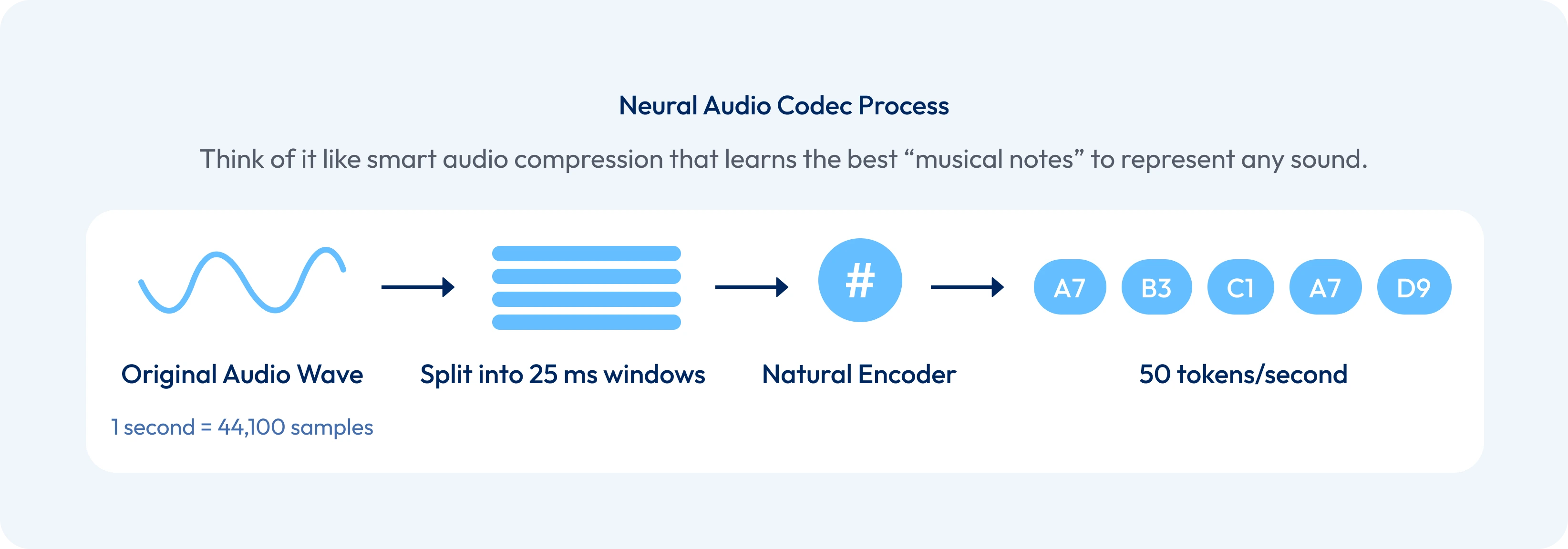 Neural Audio Codec Process

Think of it like smart audio compression that learns the best “musical notes” to represent any sound.

#

A7 B3 C1 A7 D9

Original Audio Wave

1 second = 44,100 samples

Split into 25 ms windows

Natural Encoder

50 tokens/second